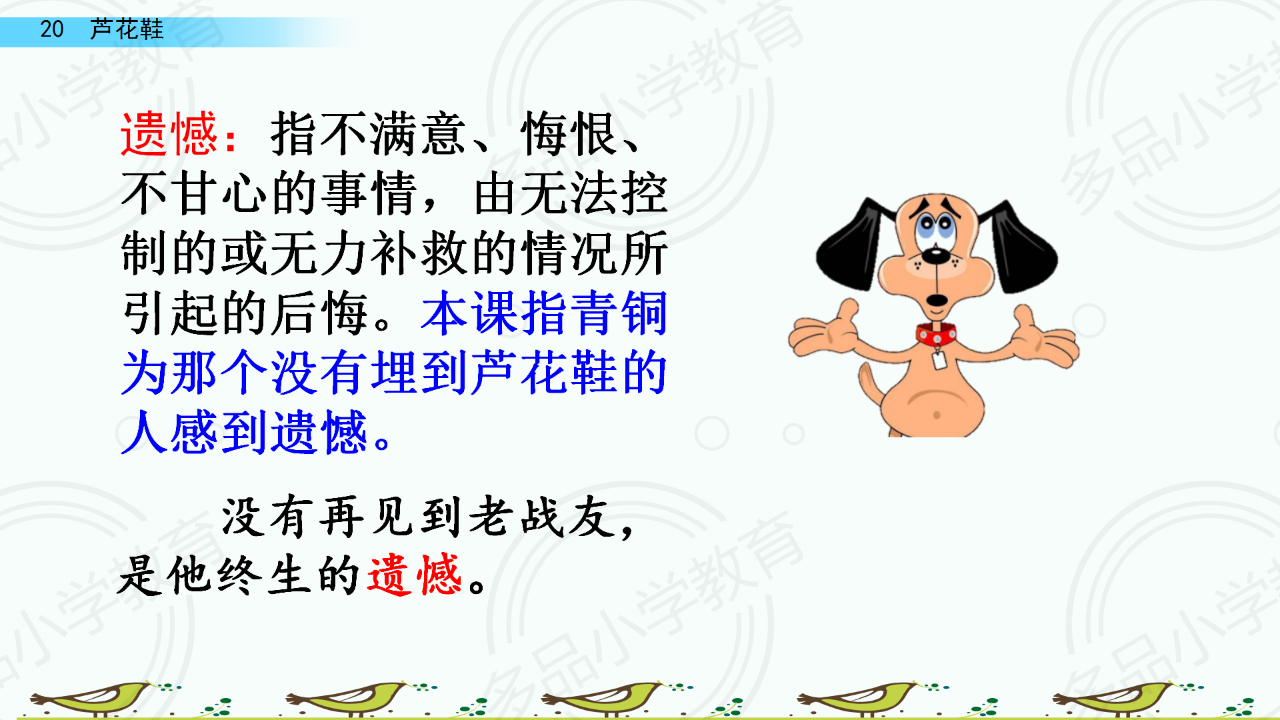 20 芦花鞋

遗憾：指不满意、悔恨、不甘心的事情，由无法控制的或无力补救的情况所引起的后悔。本课指青铜为那个没有埋到芦花鞋的人感到遗憾。

没有再见到老战友，是他终生的遗憾。

多品小学教育